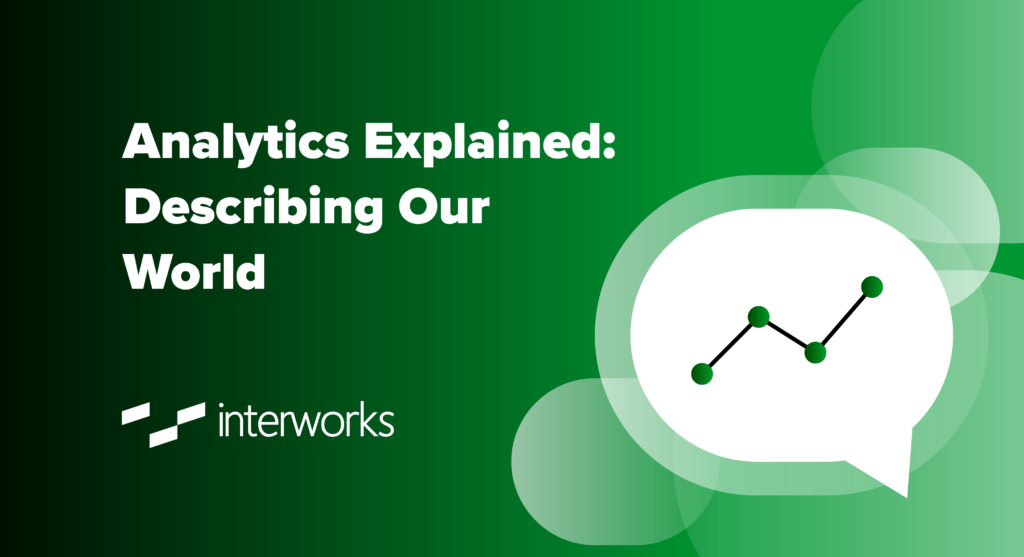 Analytics Explained: Describing Our World

interworks